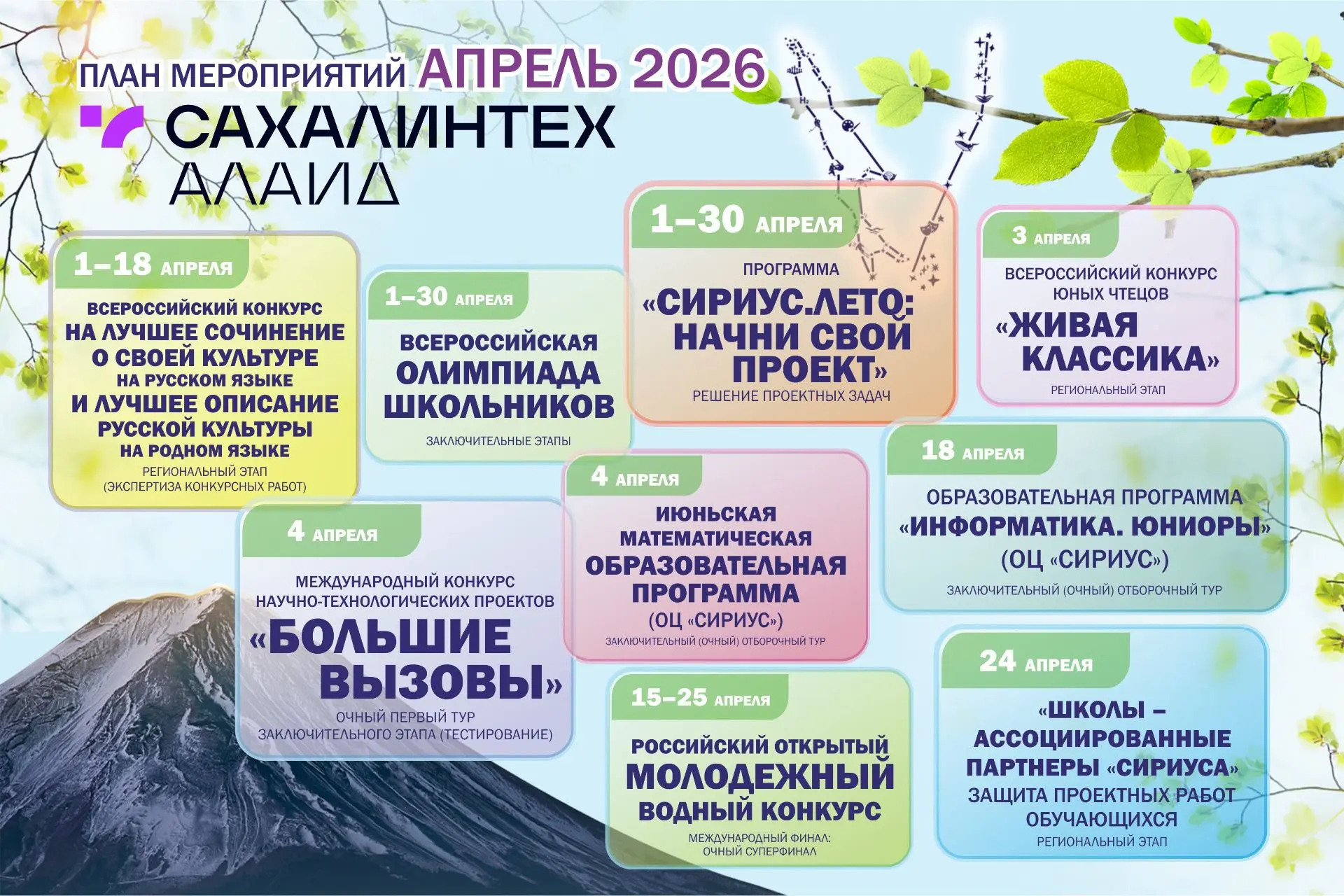 ПЛАН МЕРОПРИЯТИЙ АПРЕЛЬ 2026
САХАЛИНТЕХ АЛАИД

1–18 АПРЕЛЯ
ВСЕРОССИЙСКИЙ КОНКУРС НА ЛУЧШЕЕ СОЧИНЕНИЕ О СВОЕЙ КУЛЬТУРЕ НА РУССКОМ ЯЗЫКЕ И ЛУЧШЕЕ ОПИСАНИЕ РУССКОЙ КУЛЬТУРЫ НА РОДНОМ ЯЗЫКЕ
РЕГИОНАЛЬНЫЙ ЭТАП (ЭКСПЕРТИЗА КОНКУРСНЫХ РАБОТ)

1–30 АПРЕЛЯ
ВСЕРОССИЙСКАЯ ОЛИМПИАДА ШКОЛЬНИКОВ
ЗАКЛЮЧИТЕЛЬНЫЕ ЭТАПЫ

1–30 АПРЕЛЯ
ПРОГРАММА
«СИРИУС.ЛЕТО: НАЧНИ СВОЙ ПРОЕКТ»
РЕШЕНИЕ ПРОЕКТНЫХ ЗАДАЧ

3 АПРЕЛЯ
ВСЕРОССИЙСКИЙ КОНКУРС ЮНЫХ ЧТЕЦОВ
«ЖИВАЯ КЛАССИКА»
РЕГИОНАЛЬНЫЙ ЭТАП

4 АПРЕЛЯ
МЕЖДУНАРОДНЫЙ КОНКУРС НАУЧНО-ТЕХНОЛОГИЧЕСКИХ ПРОЕКТОВ
«БОЛЬШИЕ ВЫЗОВЫ»
ОЧНЫЙ ПЕРВЫЙ ТУР ЗАКЛЮЧИТЕЛЬНОГО ЭТАПА (ТЕСТИРОВАНИЕ)

4 АПРЕЛЯ
ИЮНЬСКАЯ МАТЕМАТИЧЕСКАЯ ОБРАЗОВАТЕЛЬНАЯ ПРОГРАММА
(ОЦ «СИРИУС»)
ЗАКЛЮЧИТЕЛЬНЫЙ (ОЧНЫЙ) ОТБОРОЧНЫЙ ТУР

18 АПРЕЛЯ
ОБРАЗОВАТЕЛЬНАЯ ПРОГРАММА
«ИНФОРМАТИКА. ЮНИОРЫ»
(ОЦ «СИРИУС»)
ЗАКЛЮЧИТЕЛЬНЫЙ (ОЧНЫЙ) ОТБОРОЧНЫЙ ТУР

15–25 АПРЕЛЯ
РОССИЙСКИЙ ОТКРЫТЫЙ МОЛОДЕЖНЫЙ ВОДНЫЙ КОНКУРС
МЕЖДУНАРОДНЫЙ ФИНАЛ: ОЧНЫЙ СУПЕРФИНАЛ

24 АПРЕЛЯ
«ШКОЛЫ – АССОЦИИРОВАННЫЕ ПАРТНЕРЫ «СИРИУСА»
ЗАЩИТА ПРОЕКТНЫХ РАБОТ ОБУЧАЮЩИХСЯ
РЕГИОНАЛЬНЫЙ ЭТАП